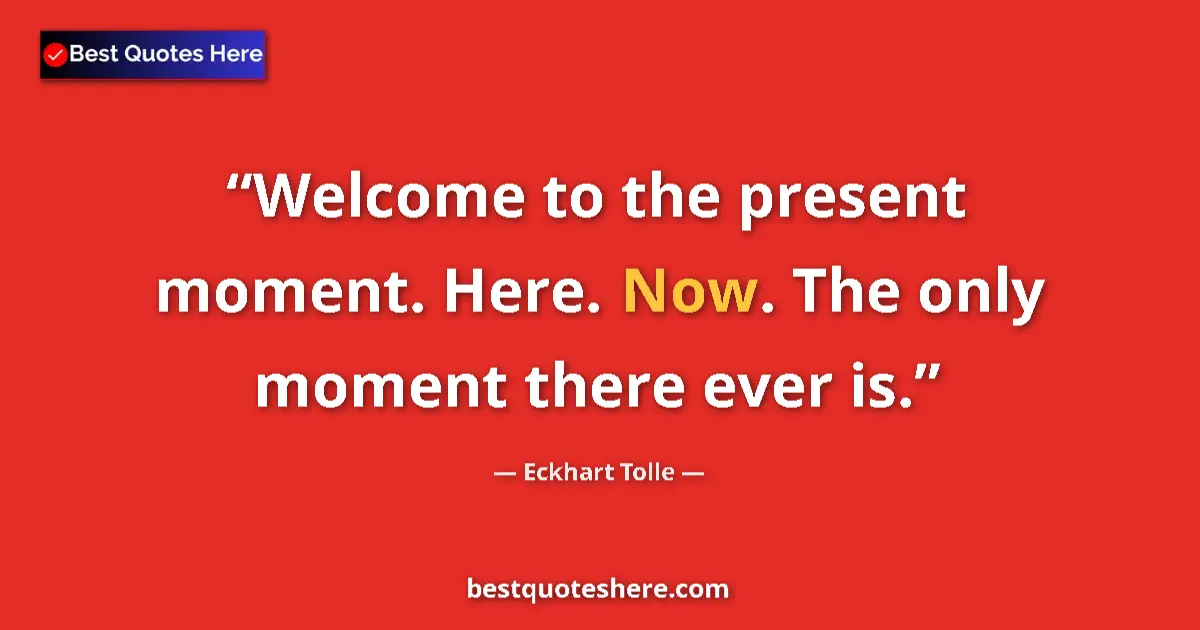 Best Quotes Here

“Welcome to the present moment. Here. Now. The only moment there ever is.”

— Eckhart Tolle —

bestquoteshere.com